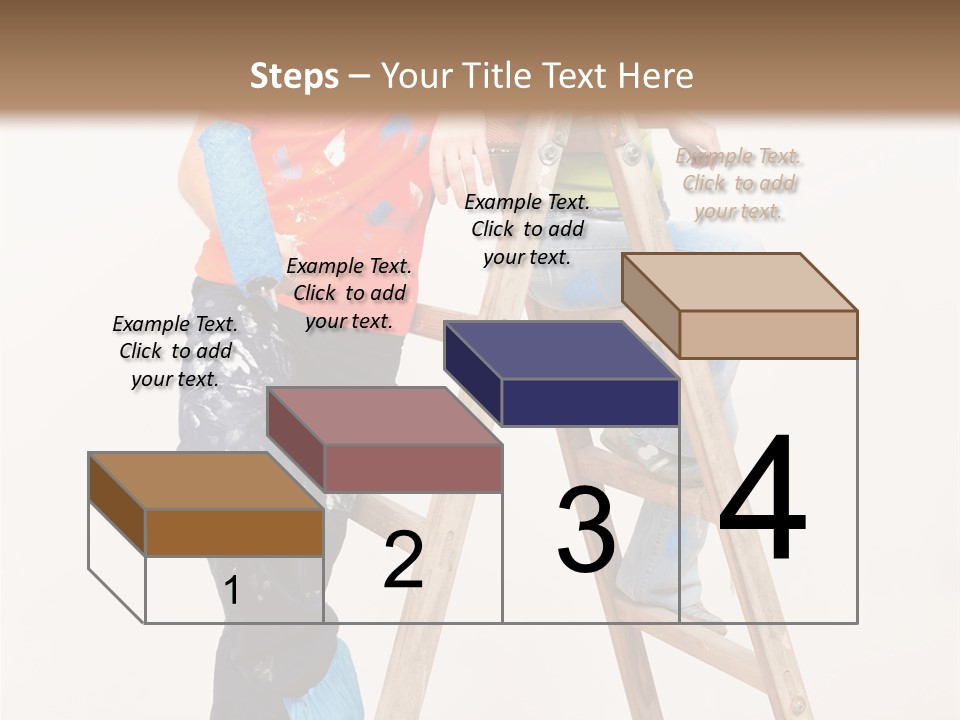 Steps – Your Title Text Here

Example Text. Click to add your text.

Example Text. Click to add your text.

Example Text. Click to add your text.

Example Text. Click to add your text.

1

2

3

4